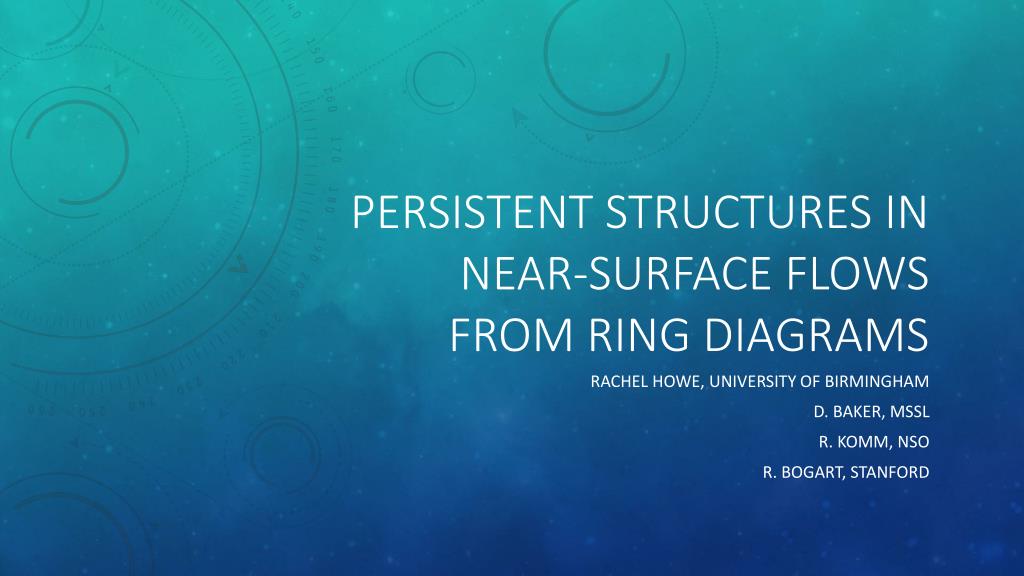 PERSISTENT STRUCTURES IN NEAR-SURFACE FLOWS FROM RING DIAGRAMS

RACHEL HOWE, UNIVERSITY OF BIRMINGHAM

D. BAKER, MSSL

R. KOMM, NSO

R. BOGART, STANFORD